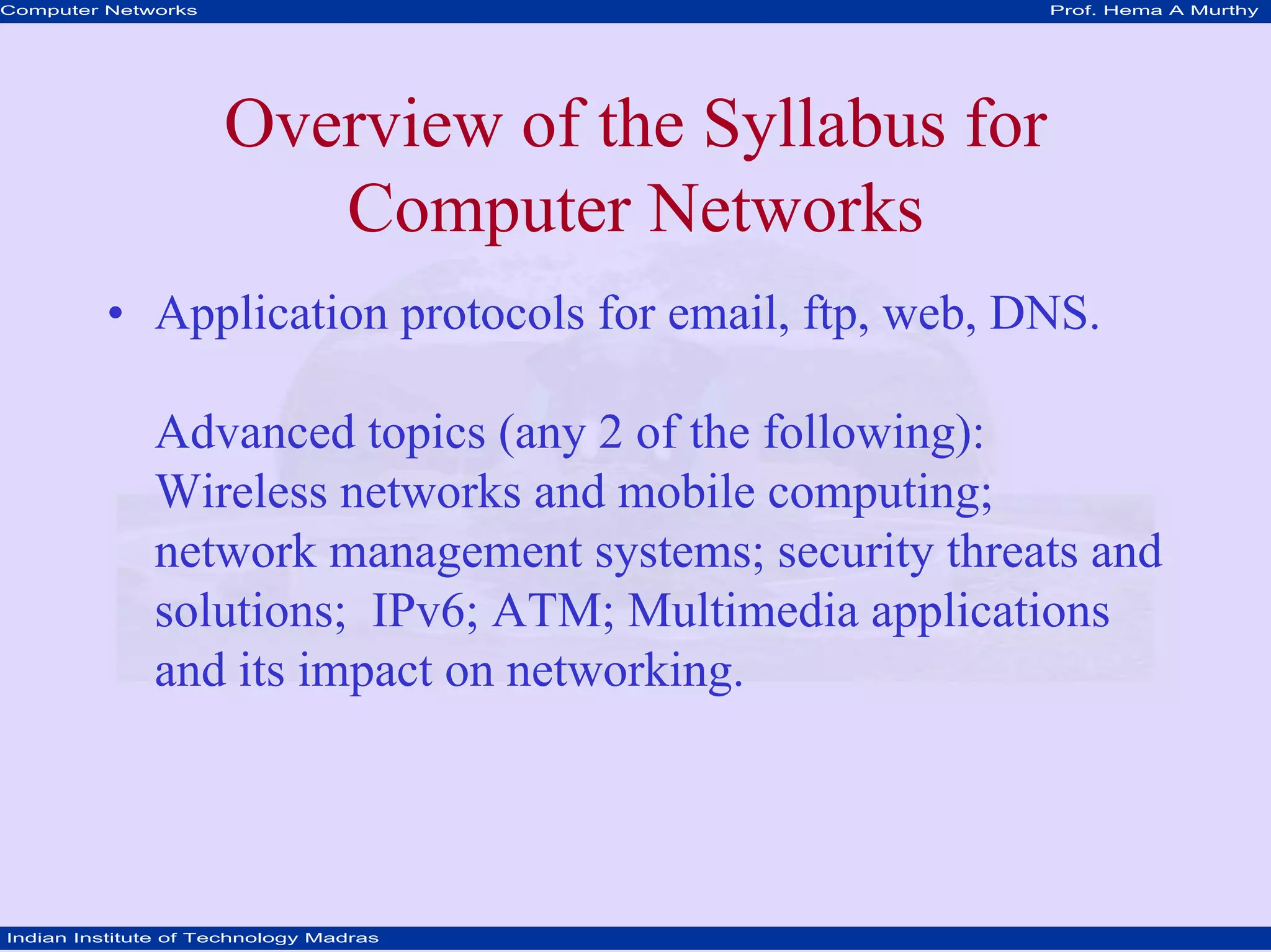 Computer Networks

Prof. Hema A Murthy

Overview of the Syllabus for Computer Networks

• Application protocols for email, ftp, web, DNS.

Advanced topics (any 2 of the following): Wireless networks and mobile computing; network management systems; security threats and solutions; IPv6; ATM; Multimedia applications and its impact on networking.

Indian Institute of Technology Madras